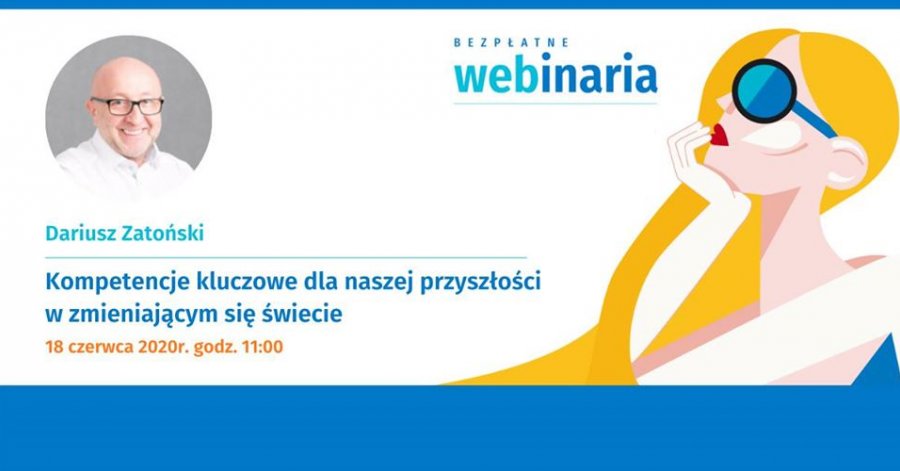 BEZPŁATNE
webinaria

Dariusz Zatoński

Kompetencje kluczowe dla naszej przyszłości w zmieniającym się świecie

18 czerwca 2020r. godz. 11:00